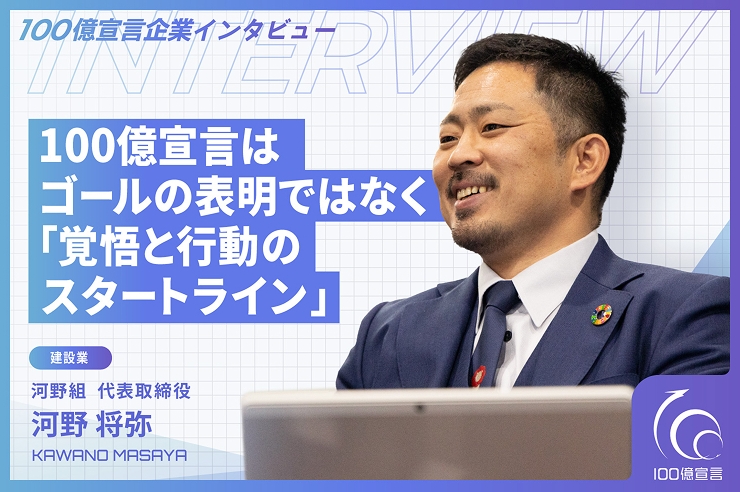 100億宣言企業インタビュー

INTERVIEW

100億宣言は
ゴールの表明ではなく
「覚悟と行動の
スタートライン」

建設業

河野組 代表取締役
河野 将弥
KAWANO MASAYA

100億宣言